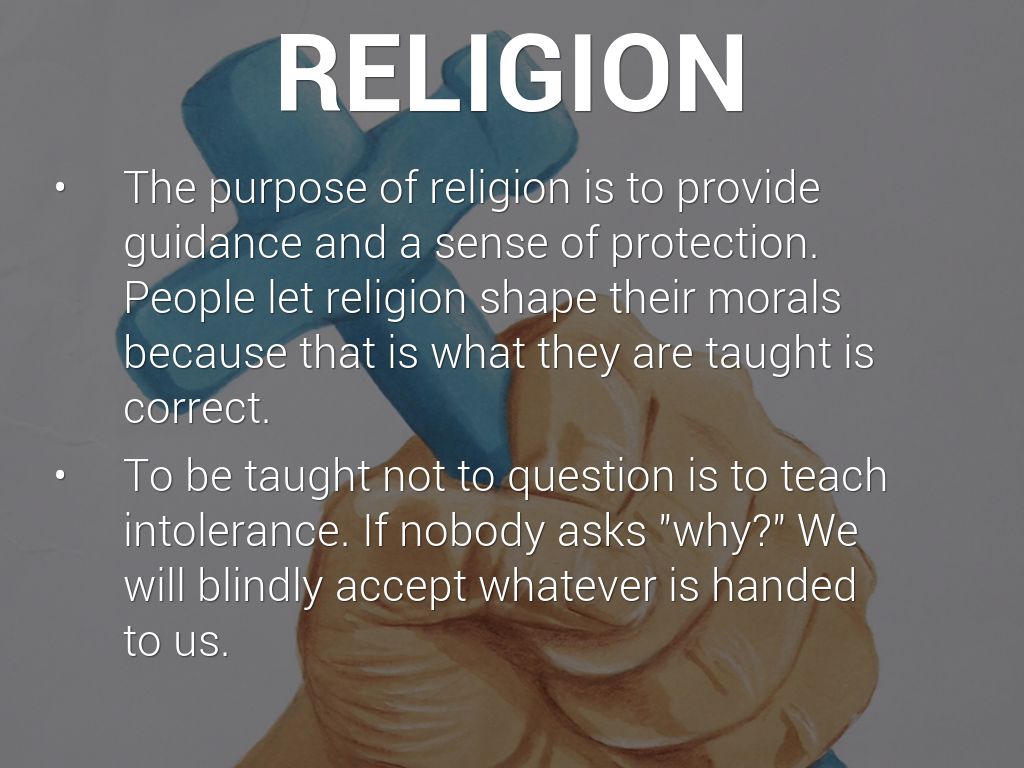 RELIGION

• The purpose of religion is to provide guidance and a sense of protection. People let religion shape their morals because that is what they are taught is correct.

• To be taught not to question is to teach intolerance. If nobody asks "why?" We will blindly accept whatever is handed to us.